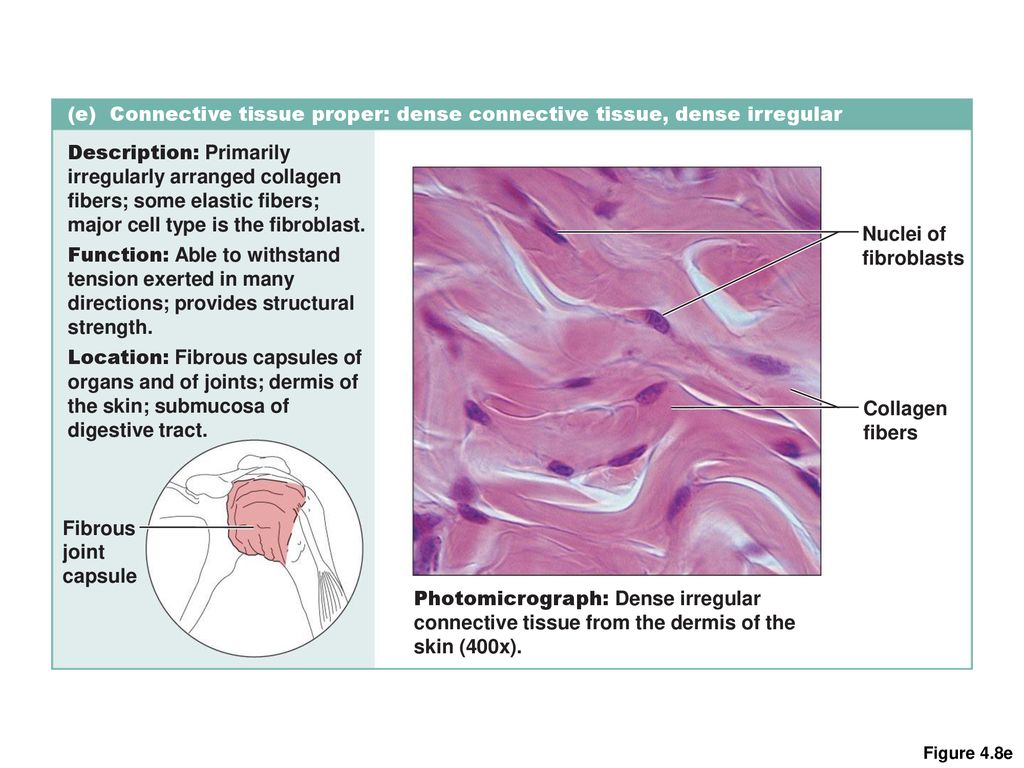 (e) Connective tissue proper: dense connective tissue, dense irregular

Description: Primarily irregularly arranged collagen fibers; some elastic fibers; major cell type is the fibroblast.

Function: Able to withstand tension exerted in many directions; provides structural strength.

Location: Fibrous capsules of organs and of joints; dermis of the skin; submucosa of digestive tract.

Fibrous joint capsule

Nuclei of fibroblasts

Collagen fibers

Photomicrograph: Dense irregular connective tissue from the dermis of the skin (400x).

Figure 4.8e